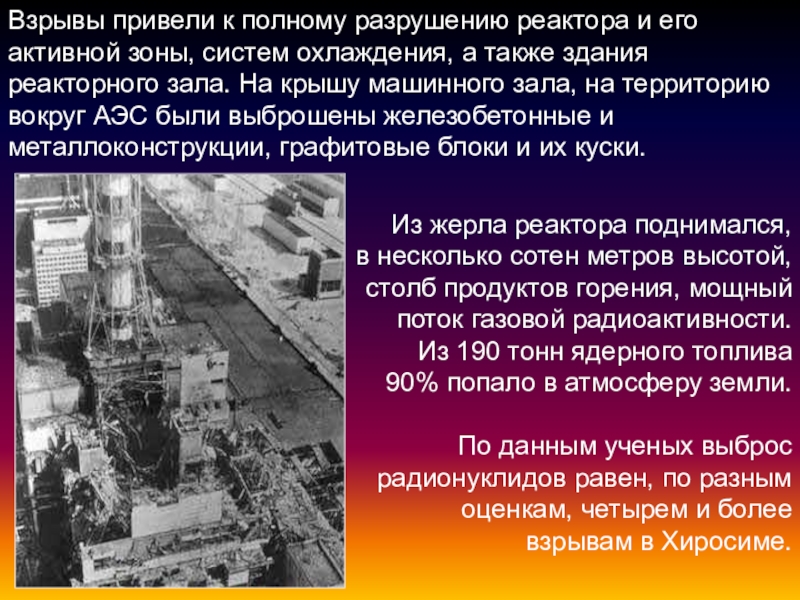 Взрывы привели к полному разрушению реактора и его активной зоны, систем охлаждения, а также здания реакторного зала. На крышу машинного зала, на территорию вокруг АЭС были выброшены железобетонные и металлоконструкции, графитовые блоки и их куски.

Из жерла реактора поднимался, в несколько сотен метров высотой, столб продуктов горения, мощный поток газовой радиоактивности. Из 190 тонн ядерного топлива 90% попало в атмосферу земли.

По данным ученых выброс радионуклидов равен, по разным оценкам, четырем и более взрывам в Хиросиме.